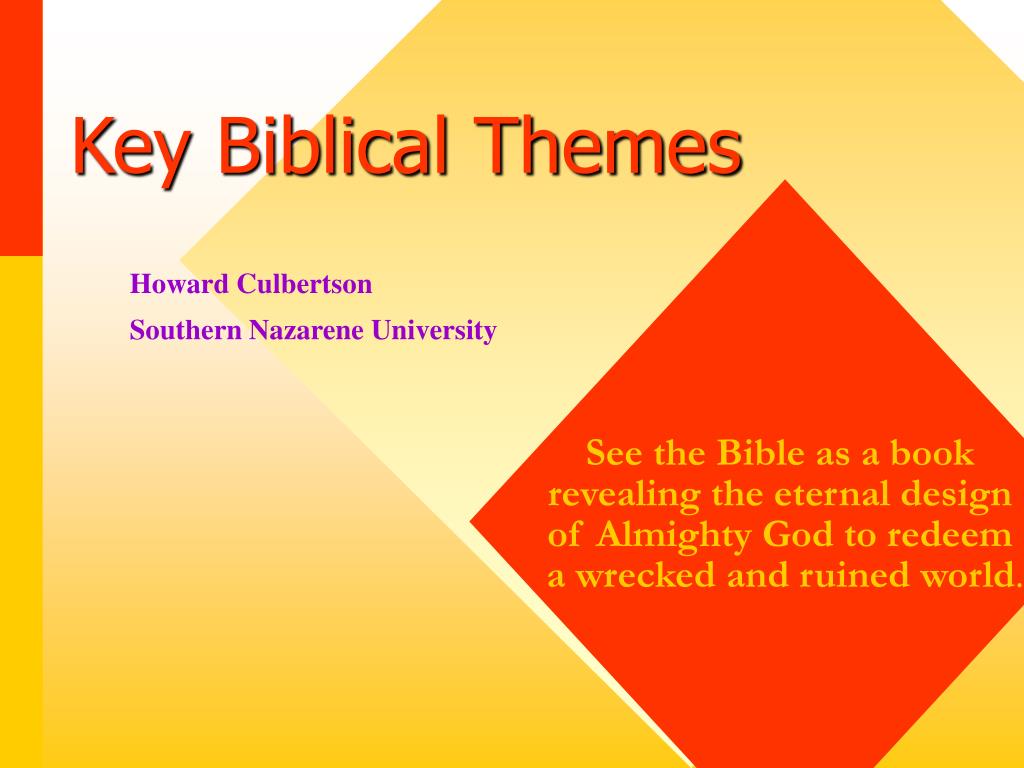 Key Biblical Themes

Howard Culbertson

Southern Nazarene University

See the Bible as a book revealing the eternal design of Almighty God to redeem a wrecked and ruined world.